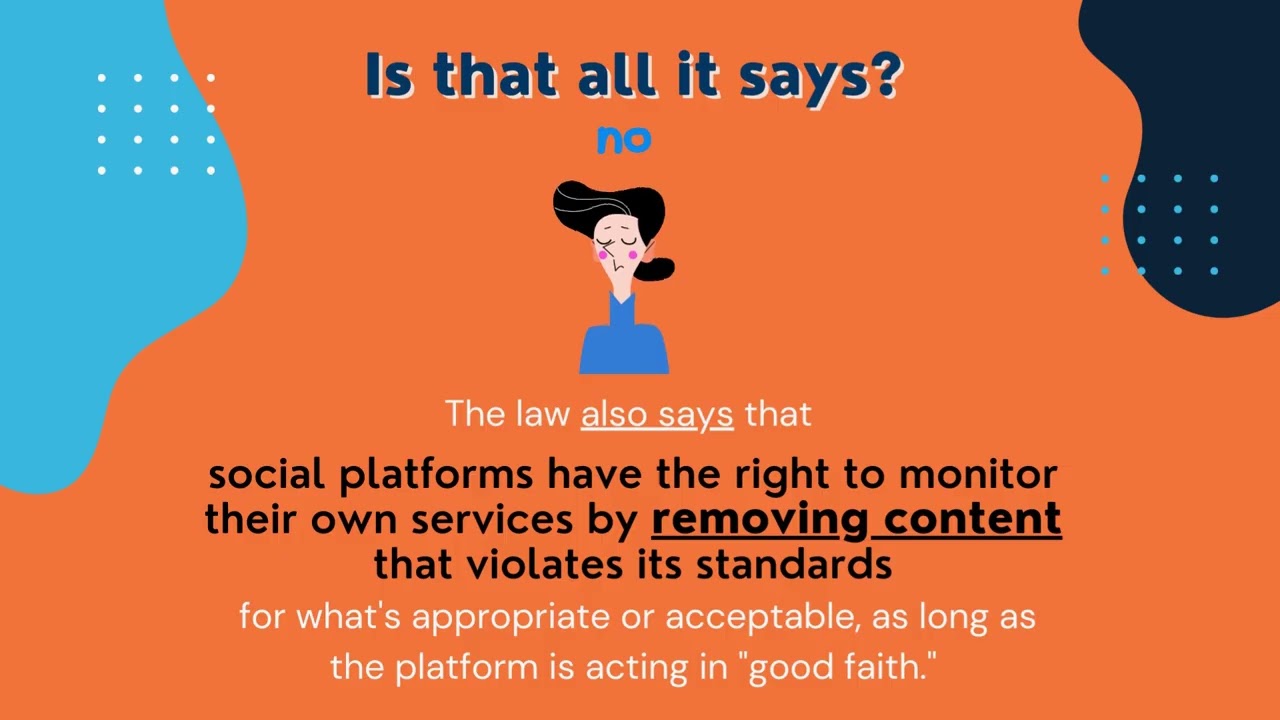 Is that all it says?

no

The law also says that

social platforms have the right to monitor their own services by removing content that violates its standards

for what's appropriate or acceptable, as long as the platform is acting in "good faith."